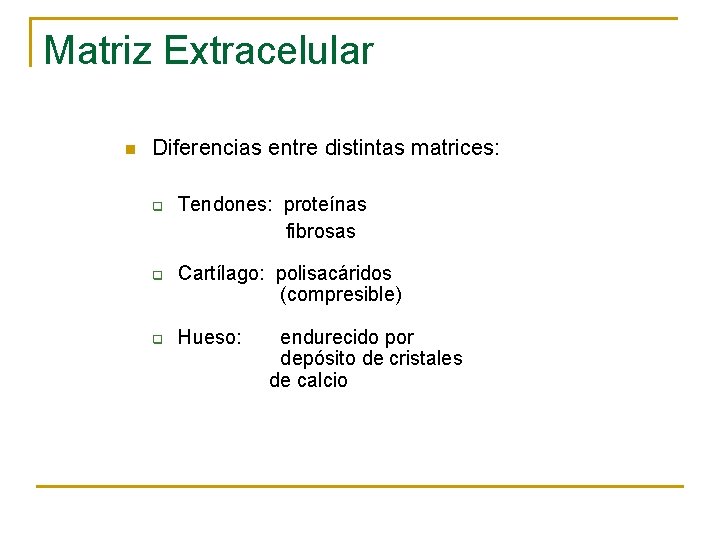 Matriz Extracelular

Diferencias entre distintas matrices:

Tendones: proteínas fibrosas

Cartílago: polisacáridos (compresible)

Hueso: endurecido por depósito de cristales de calcio